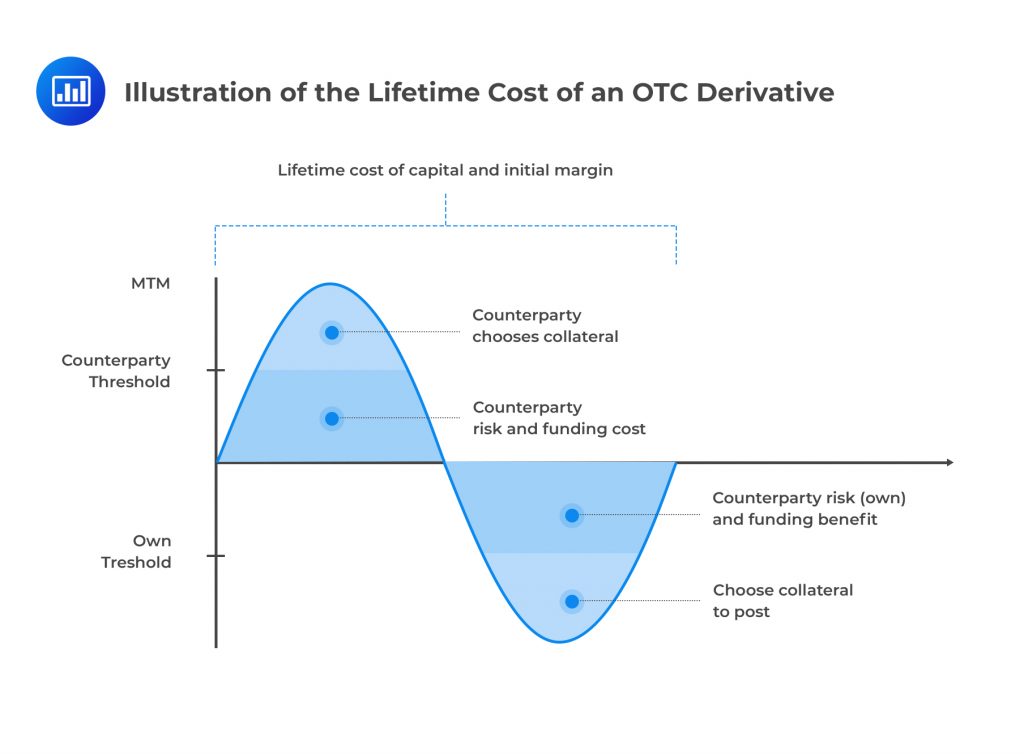 Illustration of the Lifetime Cost of an OTC Derivative

Lifetime cost of capital and initial margin

MTM

Counterparty Threshold

Own Treshold

Counterparty chooses collateral

Counterparty risk and funding cost

Counterparty risk (own) and funding benefit

Choose collateral to post